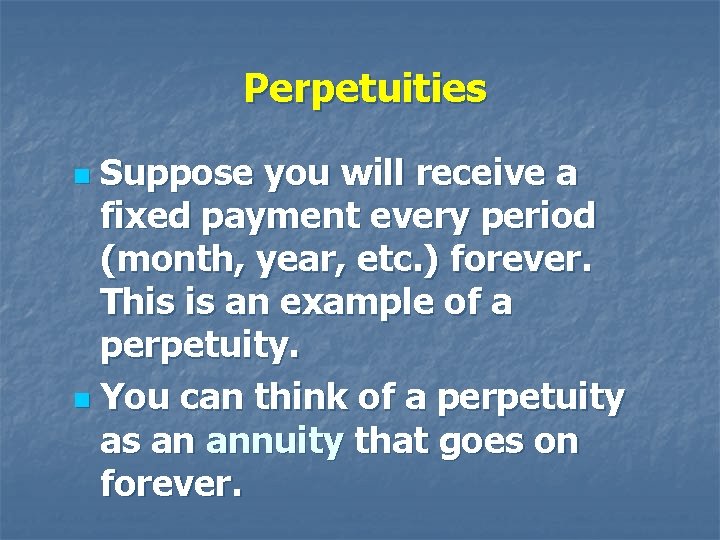 Perpetuities

Suppose you will receive a fixed payment every period (month, year, etc.) forever. This is an example of a perpetuity.

You can think of a perpetuity as an annuity that goes on forever.